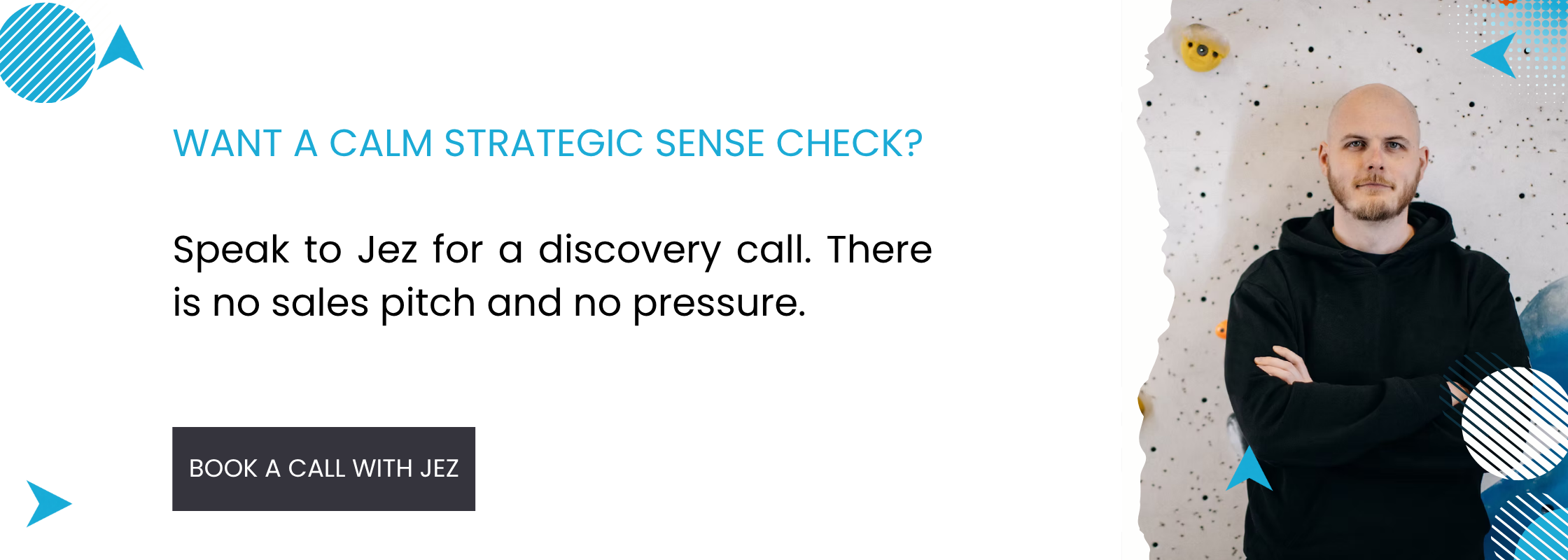 WANT A CALM STRATEGIC SENSE CHECK?

Speak to Jez for a discovery call. There is no sales pitch and no pressure.

BOOK A CALL WITH JEZ